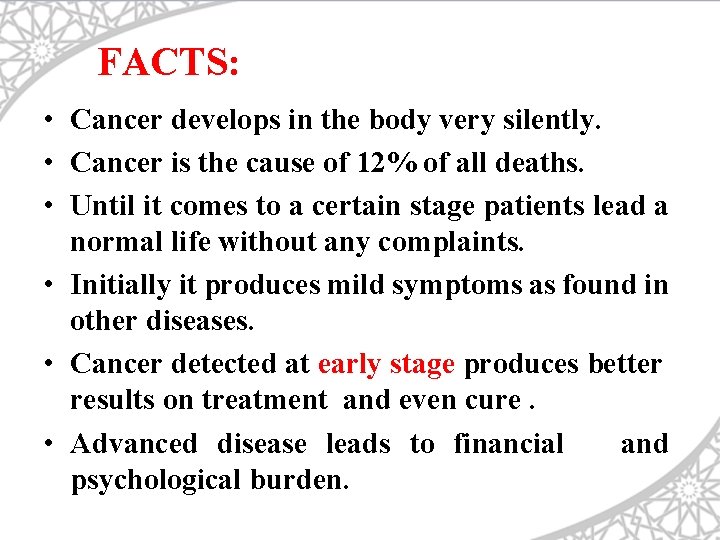 FACTS:

• Cancer develops in the body very silently.
• Cancer is the cause of 12% of all deaths.
• Until it comes to a certain stage patients lead a normal life without any complaints.
• Initially it produces mild symptoms as found in other diseases.
• Cancer detected at early stage produces better results on treatment and even cure .
• Advanced disease leads to financial and psychological burden.